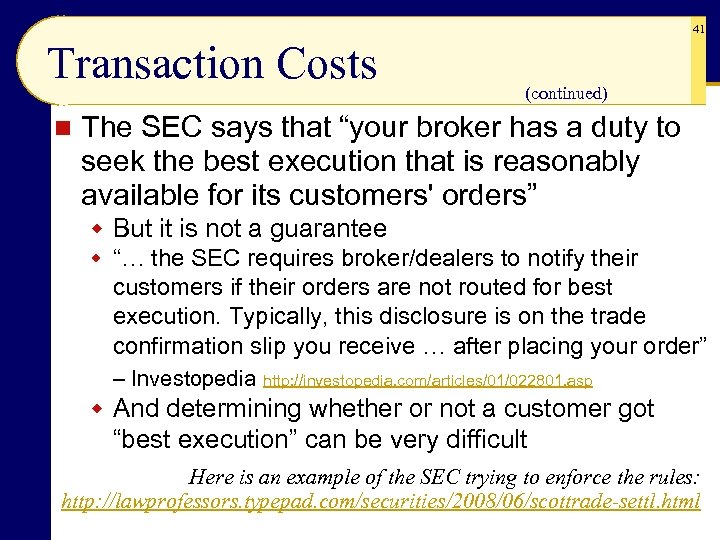 41

Transaction Costs

(continued)

The SEC says that “your broker has a duty to seek the best execution that is reasonably available for its customers' orders”

But it is not a guarantee

“… the SEC requires broker/dealers to notify their customers if their orders are not routed for best execution. Typically, this disclosure is on the trade confirmation slip you receive … after placing your order”

– Investopedia http://investopedia.com/articles/01/022801.asp

And determining whether or not a customer got “best execution” can be very difficult

Here is an example of the SEC trying to enforce the rules: http://lawprofessors.typepad.com/securities/2008/06/scottrade-settl.html